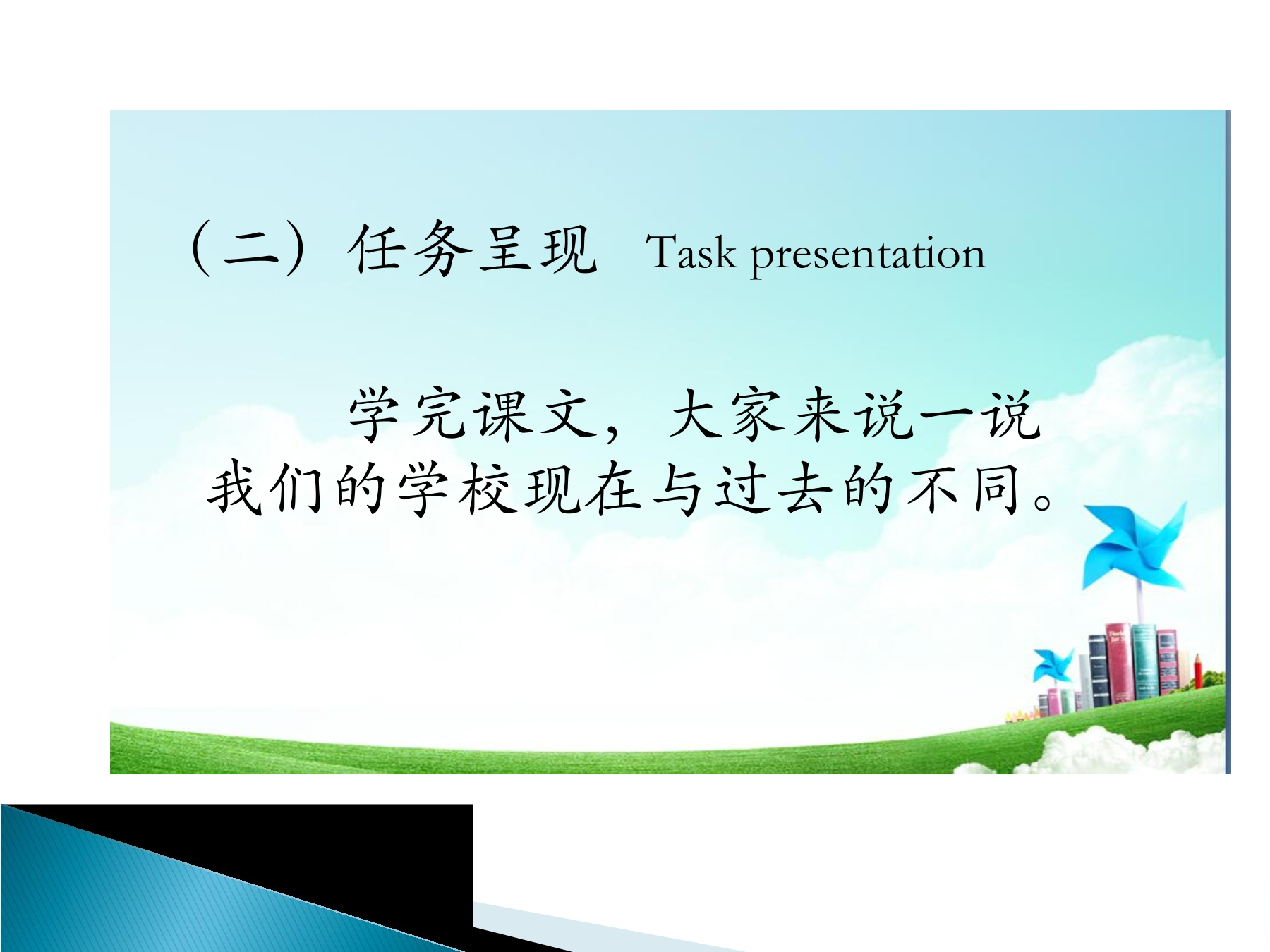 （二）任务呈现 Task presentation

学完课文，大家来说一说我们的学校现在与过去的不同。